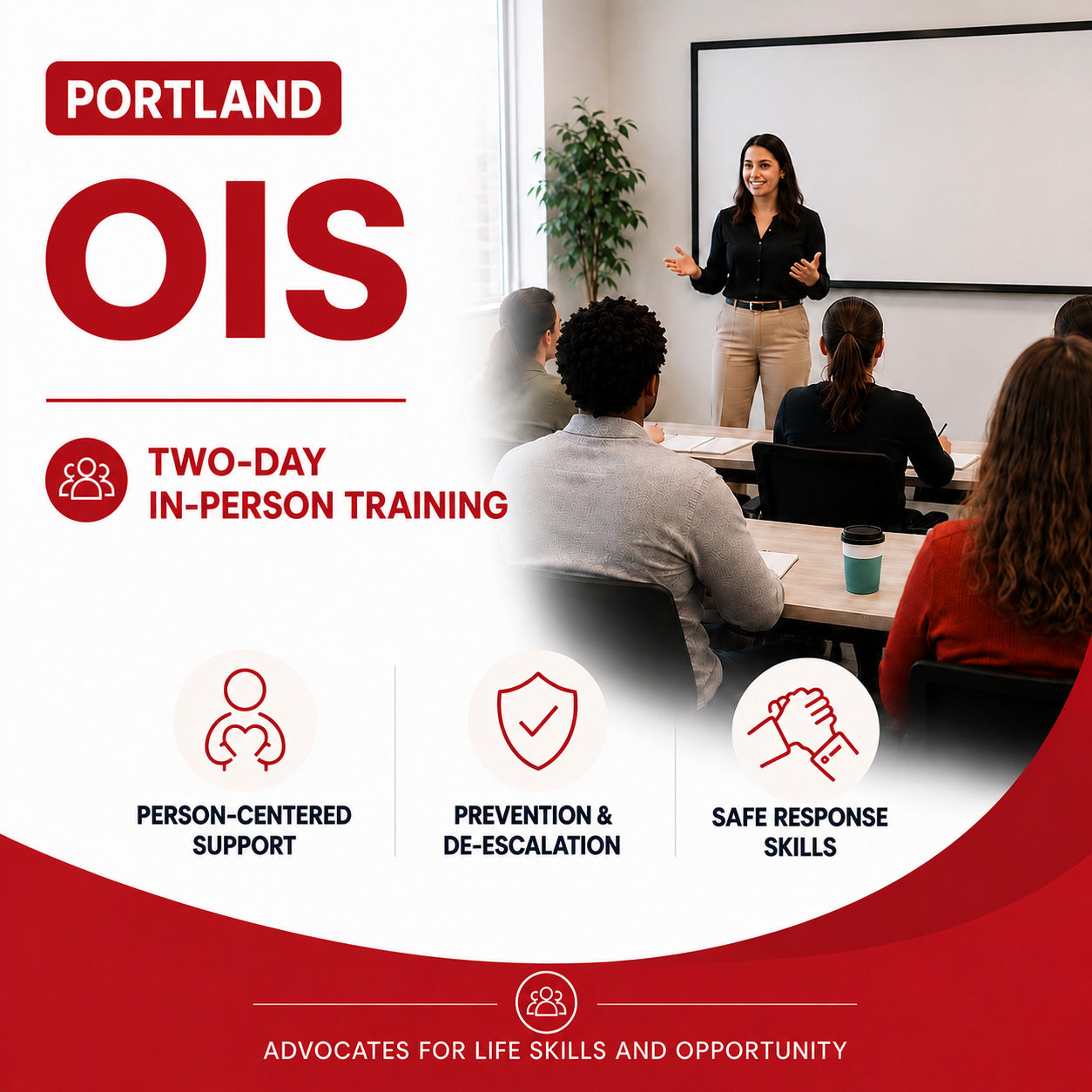 PORTLAND

OIS

TWO-DAY IN-PERSON TRAINING

PERSON-CENTERED SUPPORT

PREVENTION & DE-ESCALATION

SAFE RESPONSE SKILLS

ADVOCATES FOR LIFE SKILLS AND OPPORTUNITY